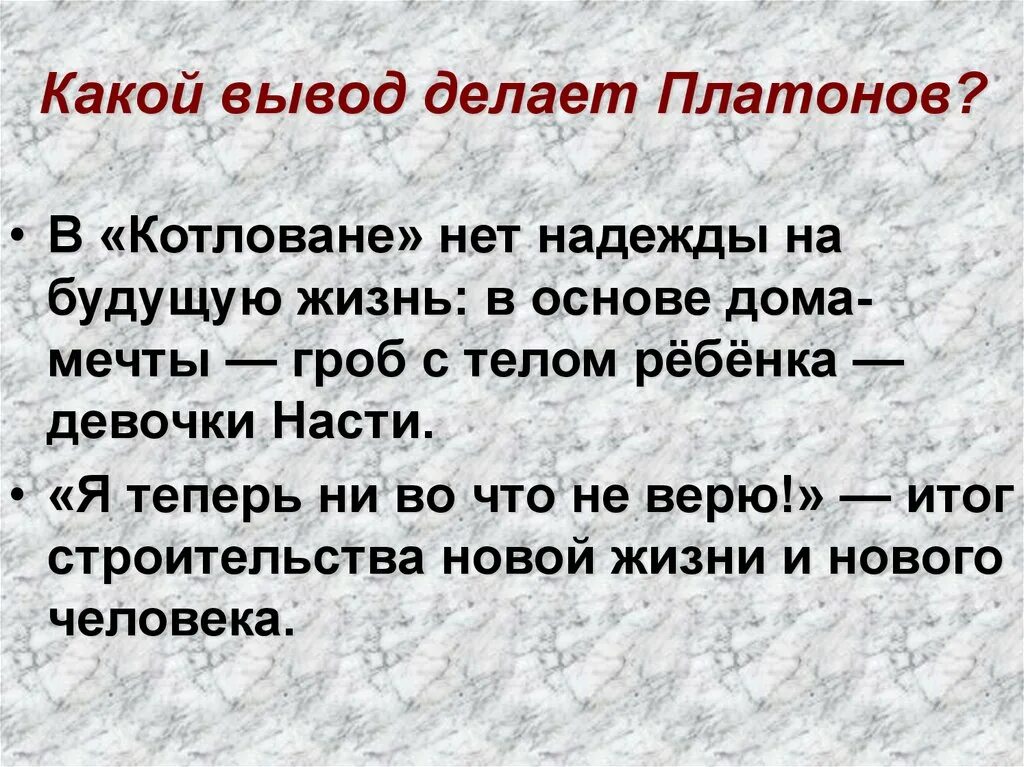 Какой вывод делает Платонов?

• В «Котловане» нет надежды на будущую жизнь: в основе дома-мечты — гроб с телом рёбёнка — девочки Насти.

• «Я теперь ни во что не верю!» — итог строительства новой жизни и нового человека.